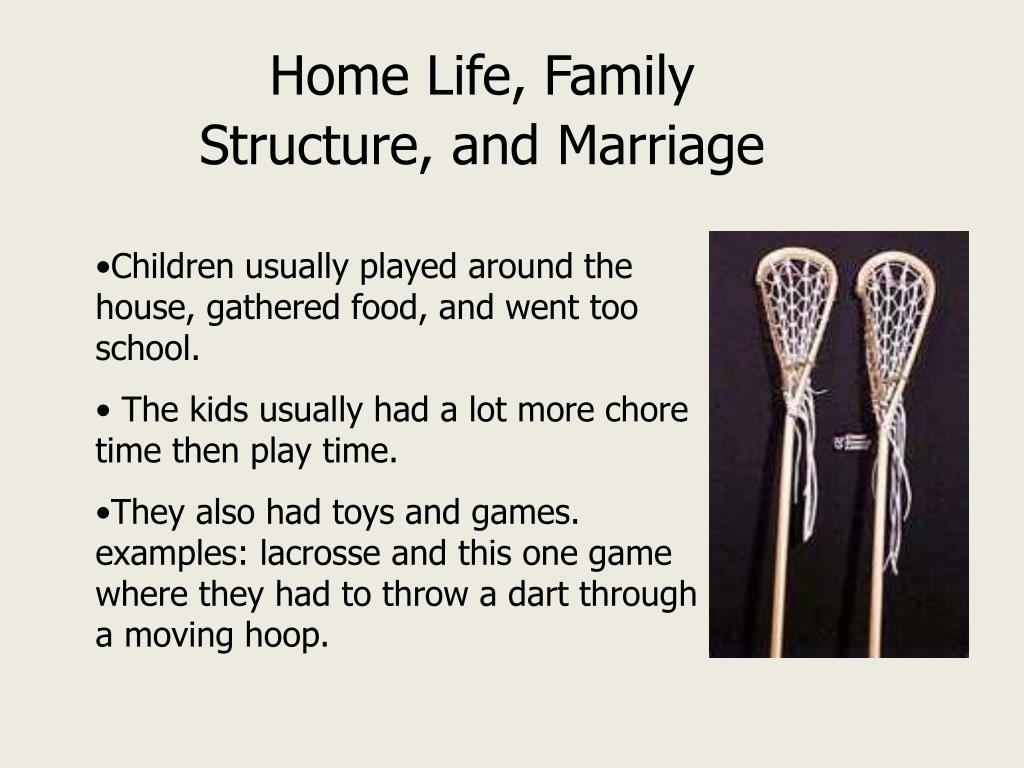 Home Life, Family Structure, and Marriage

•Children usually played around the house, gathered food, and went too school.

• The kids usually had a lot more chore time then play time.

•They also had toys and games. examples: lacrosse and this one game where they had to throw a dart through a moving hoop.